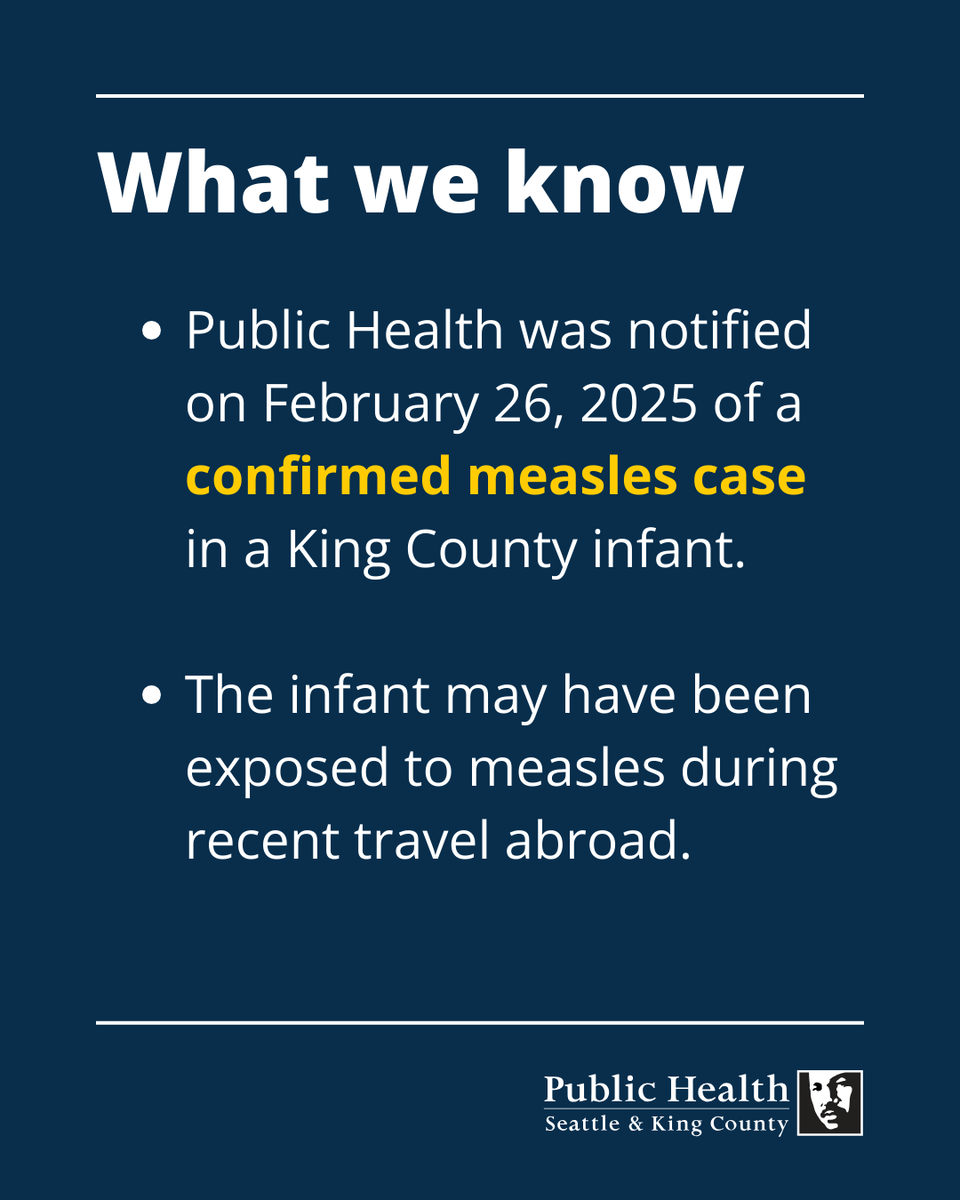 What we know

• Public Health was notified on February 26, 2025 of a confirmed measles case in a King County infant.

• The infant may have been exposed to measles during recent travel abroad.

Public Health
Seattle & King County